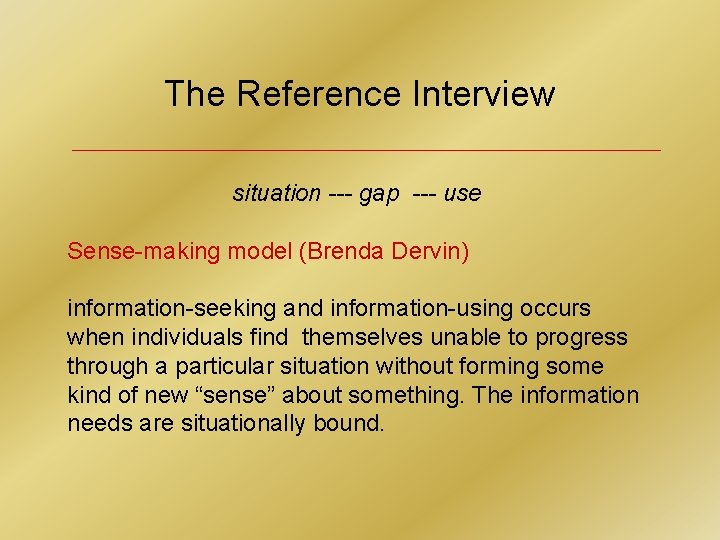 The Reference Interview

situation --- gap --- use

Sense-making model (Brenda Dervin)

information-seeking and information-using occurs when individuals find themselves unable to progress through a particular situation without forming some kind of new “sense” about something. The information needs are situationally bound.